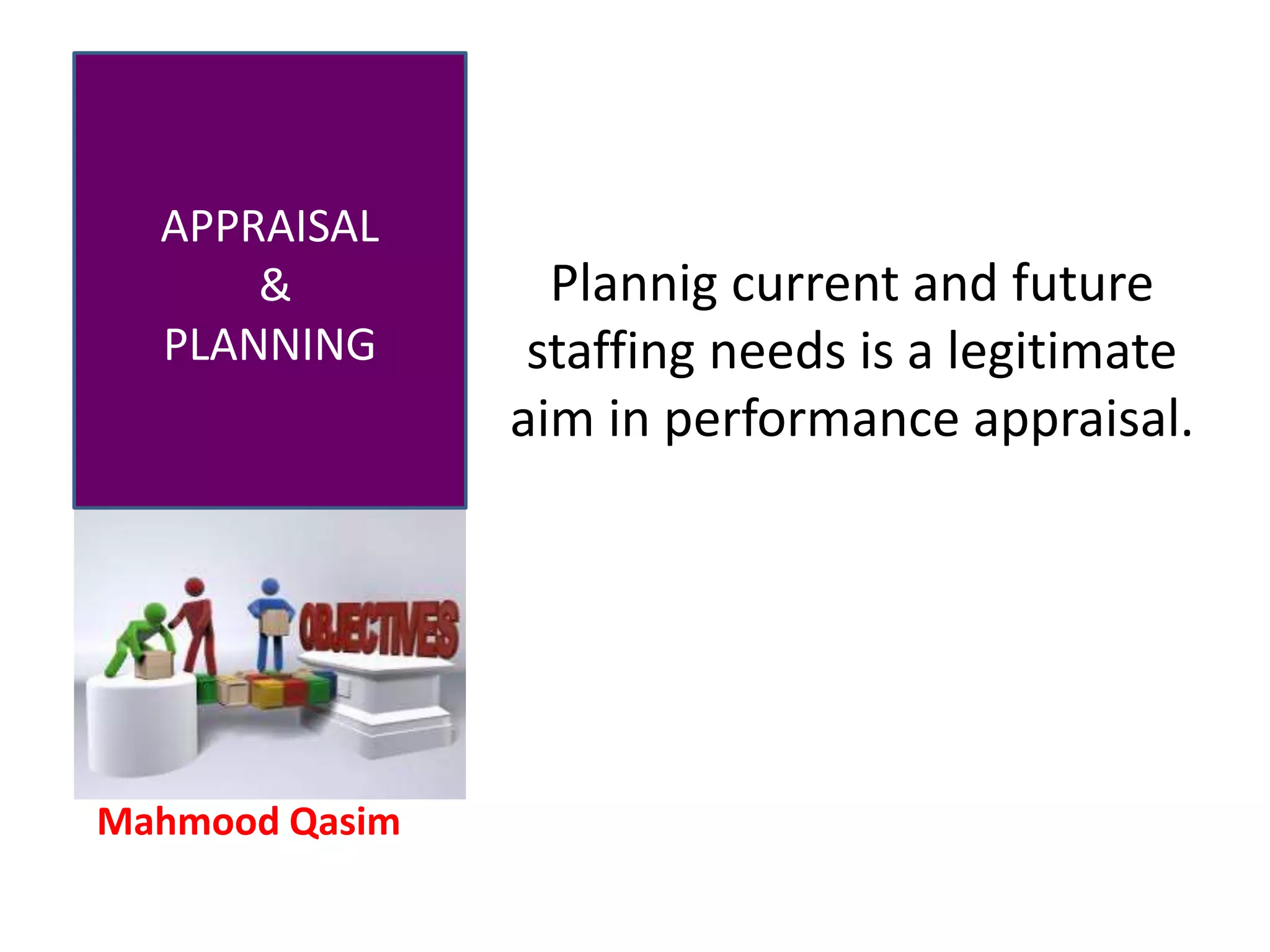 APPRAISAL
&
PLANNING

OBJECTIVES

Mahmood Qasim

Plannig current and future staffing needs is a legitimate aim in performance appraisal.